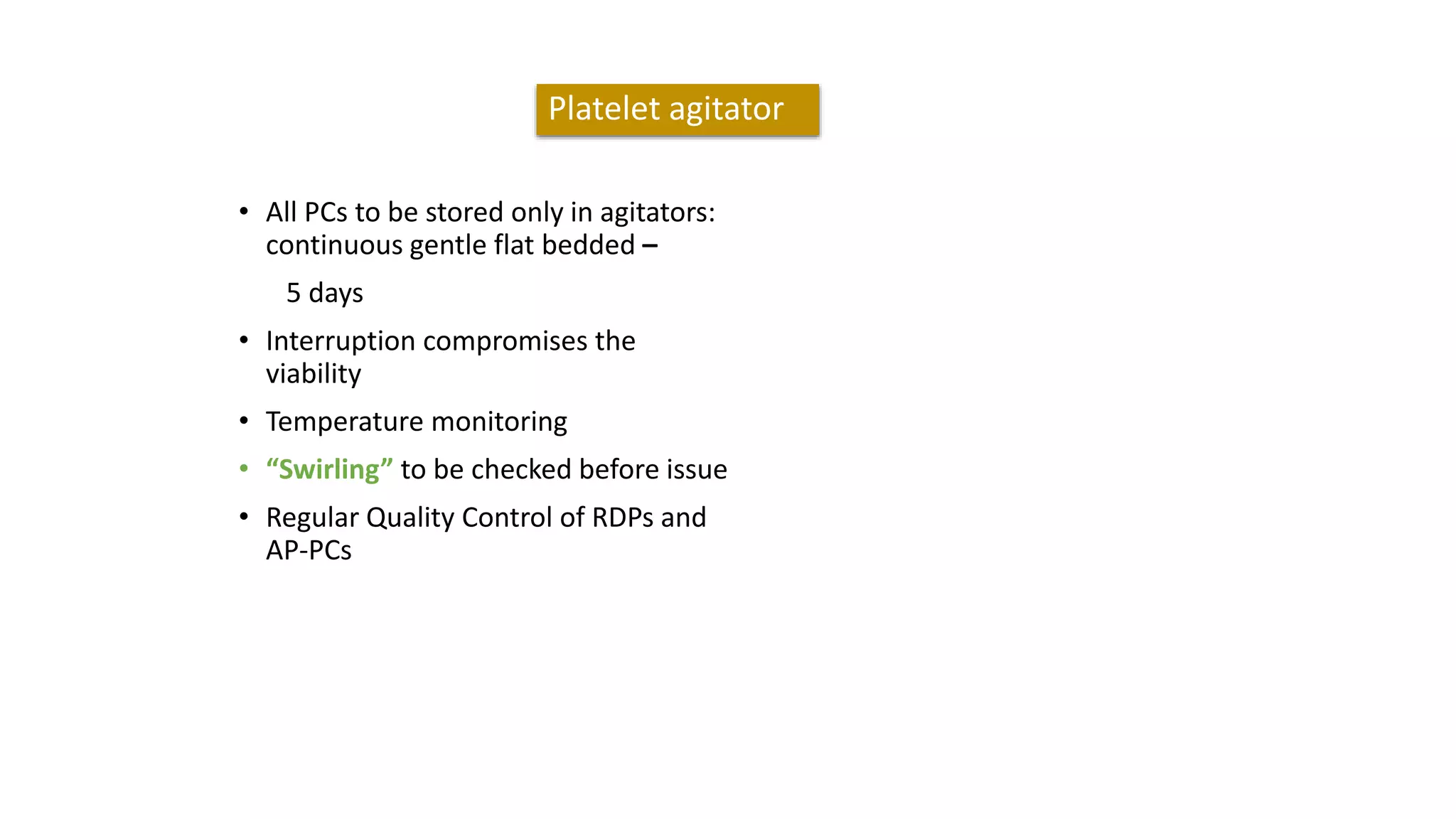 Platelet agitator

• All PCs to be stored only in agitators: continuous gentle flat bedded –

5 days

• Interruption compromises the viability

• Temperature monitoring

• “Swirling” to be checked before issue

• Regular Quality Control of RDPs and AP-PCs